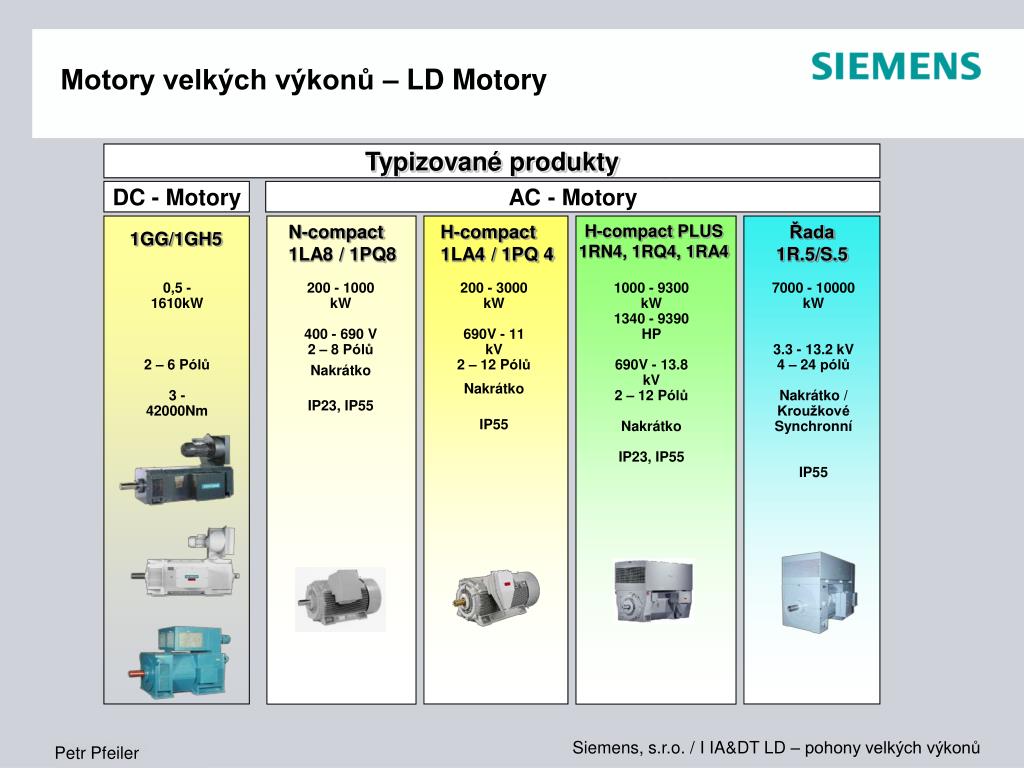 Motory velkých výkonů – LD Motory

SIEMENS

Typizované produkty

DC - Motory

AC - Motory

1GG/1GH5

0,5 - 1610kW

2 – 6 Pólů

3 - 42000Nm

N-compact 1LA8 / 1PQ8

200 - 1000 kW

400 - 690 V
2 – 8 Pólů

Nakrátko

IP23, IP55

H-compact 1LA4 / 1PQ 4

200 - 3000 kW

690V - 11 kV
2 – 12 Pólů

Nakrátko

IP55

H-compact PLUS 1RN4, 1RQ4, 1RA4

1000 - 9300 kW
1340 - 9390 HP

690V - 13.8 kV
2 – 12 Pólů

Nakrátko

IP23, IP55

Řada 1R.5/S.5

7000 - 10000 kW

3.3 - 13.2 kV
4 – 24 pólů

Nakrátko / Kroužkové Synchronní

IP55

Petr Pfeiler

Siemens, s.r.o. / I IA&DT LD – pohony velkých výkonů